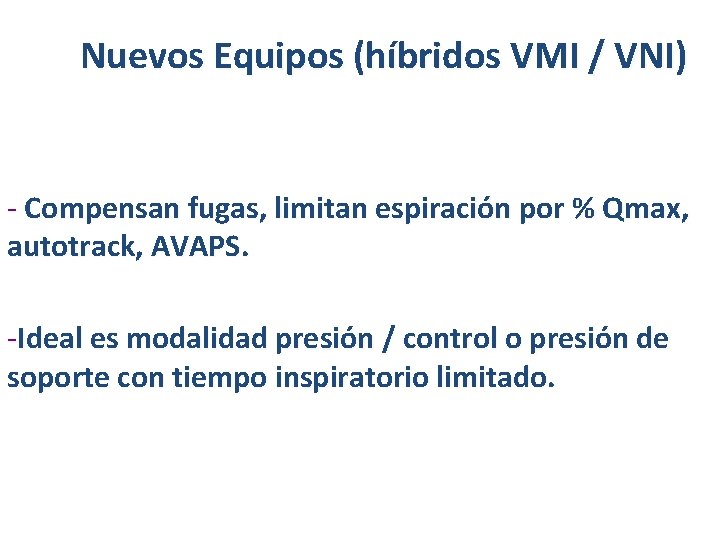 Nuevos Equipos (híbridos VMI / VNI)

- Compensan fugas, limitan espiración por % Qmax, autotrack, AVAPS.

-Ideal es modalidad presión / control o presión de soporte con tiempo inspiratorio limitado.